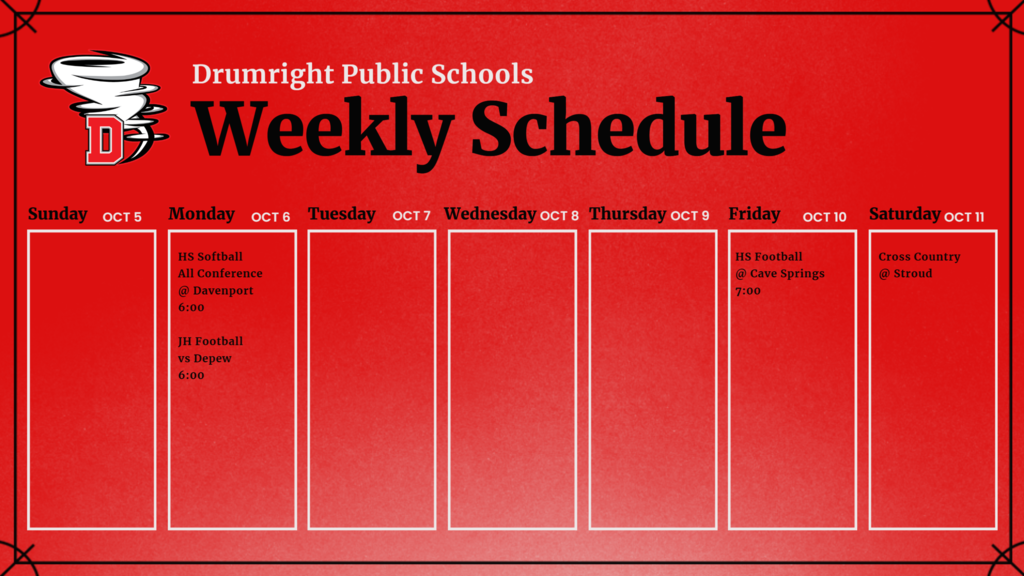 D

Drumright Public Schools

Weekly Schedule

Sunday OCT 5

Monday OCT 6

HS Softball
All Conference
@ Davenport
6:00

JH Football
vs Depew
6:00

Tuesday OCT 7

Wednesday OCT 8

Thursday OCT 9

Friday OCT 10

HS Football
@ Cave Springs
7:00

Saturday OCT 11

Cross Country
@ Stroud